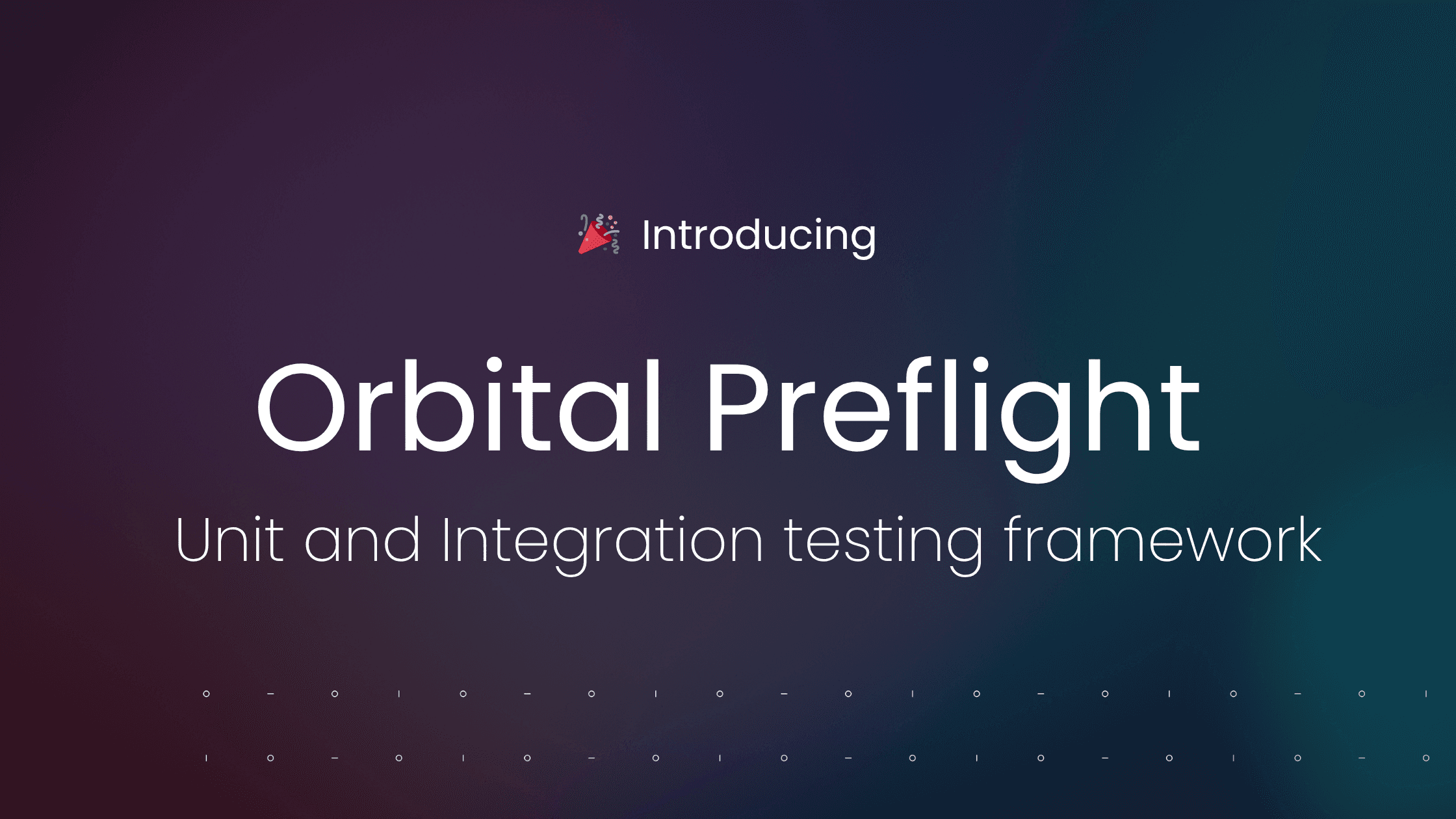 🎉 Introducing

Orbital Preflight

Unit and Integration testing framework